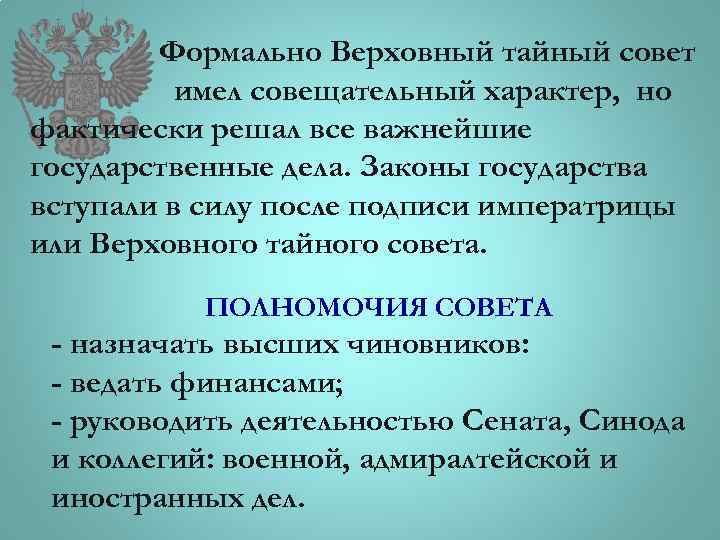 Формально Верховный тайный совет имел совещательный характер, но фактически решал все важнейшие государственные дела. Законы государства вступали в силу после подписи императрицы или Верховного тайного совета.

ПОЛНОМОЧИЯ СОВЕТА
- назначать высших чиновников:
- ведать финансами;
- руководить деятельностью Сената, Синода и коллегий: военной, адмиралтейской и иностранных дел.